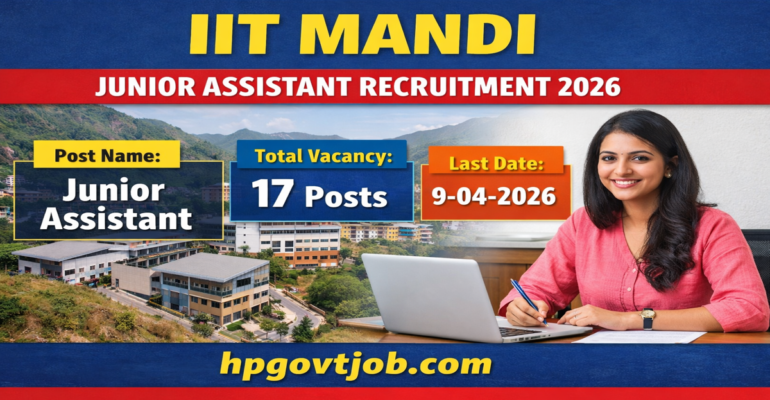 IIT MANDI

JUNIOR ASSISTANT RECRUITMENT 2026

Post Name:
Junior Assistant

Total Vacancy:
17 Posts

Last Date:
9-04-2026

hpgovtjob.com